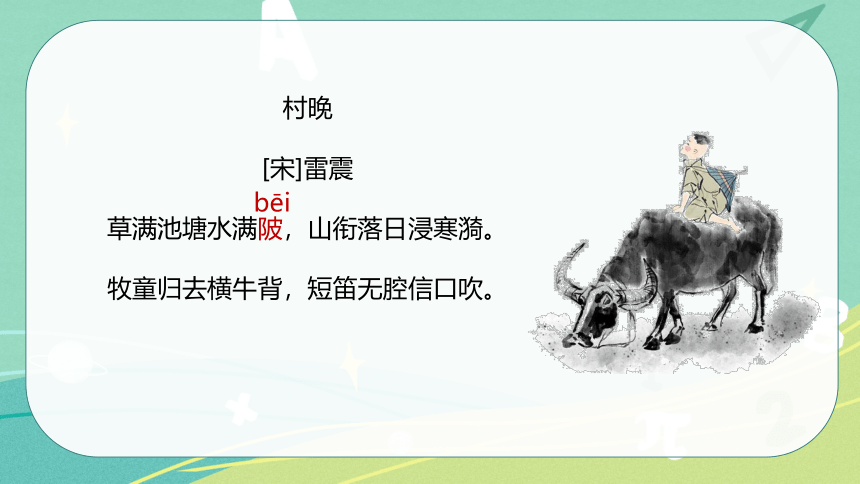 村晚

[宋]雷震

bēi

草满池塘水满陂，山衔落日浸寒漪。

牧童归去横牛背，短笛无腔信口吹。